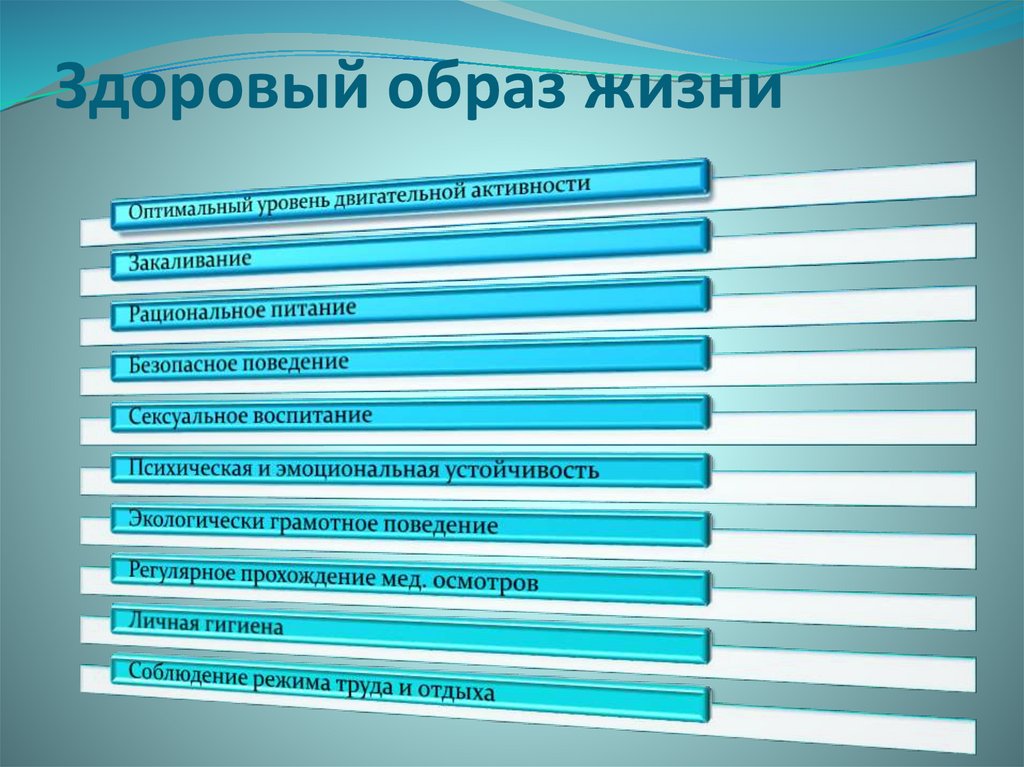 Здоровый образ жизни

Оптимальный уровень двигательной активности

Закаливание

Рациональное питание

Безопасное поведение

Сексуальное воспитание

Психическая и эмоциональная устойчивость

Экологически грамотное поведение

Регулярное прохождение мед. осмотров

Личная гигиена

Соблюдение режима труда и отдыха